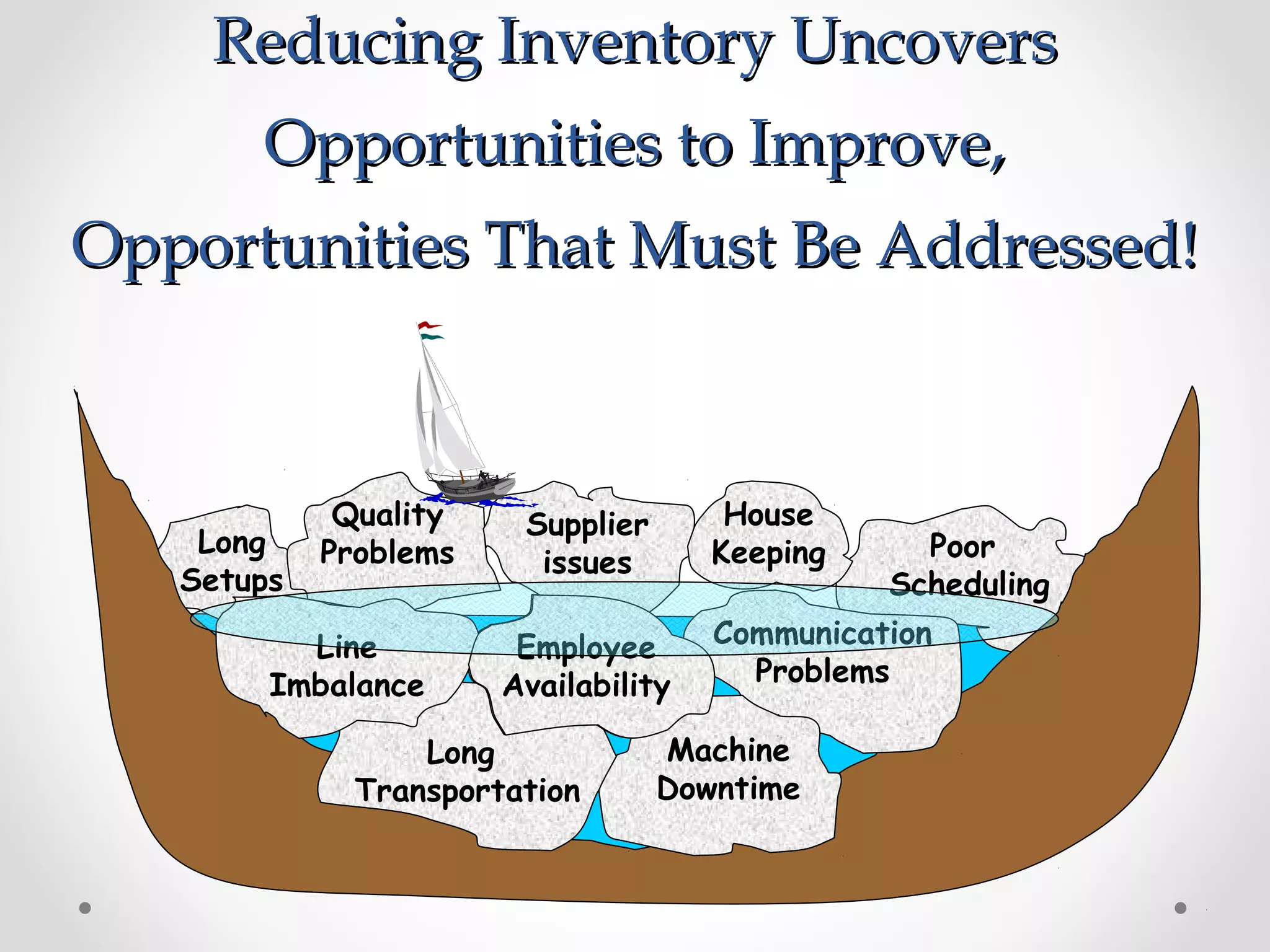 Reducing Inventory Uncovers Opportunities to Improve, Opportunities That Must Be Addressed!

Long Setups

Quality Problems

Supplier issues

House Keeping

Poor Scheduling

Line Imbalance

Employee Availability

Communication Problems

Long Transportation

Machine Downtime